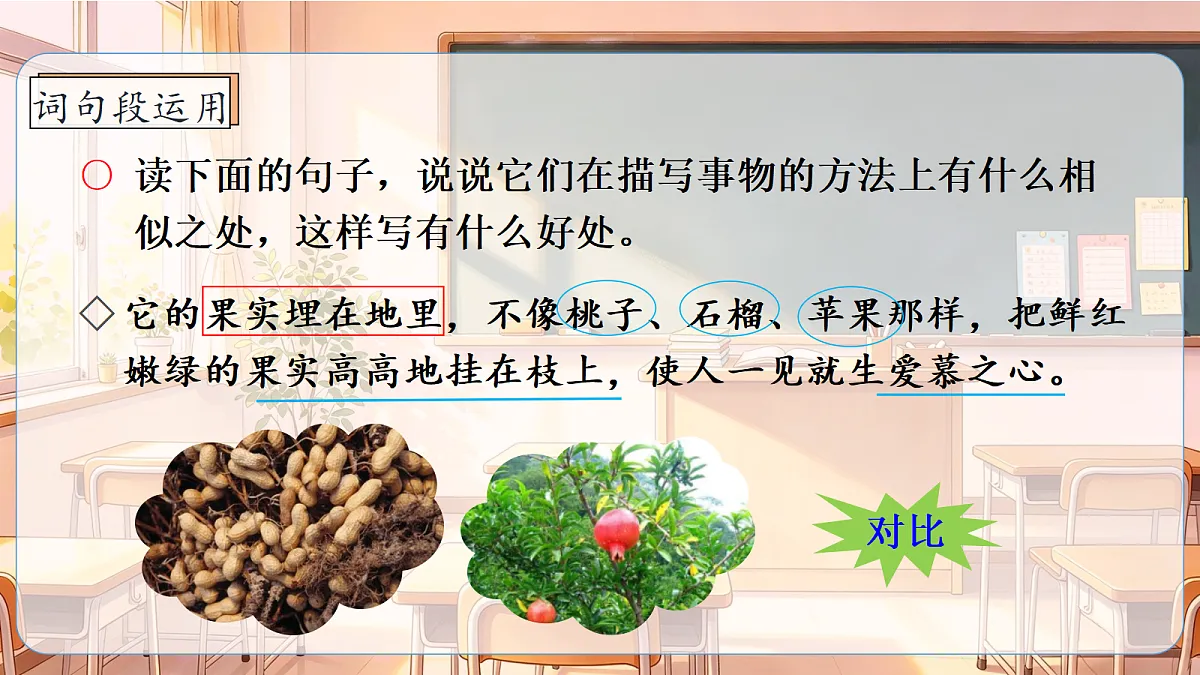 词句段运用

○ 读下面的句子，说说它们在描写事物的方法上有什么相似之处，这样写有什么好处。

◇ 它的果实埋在地里，不像桃子、石榴、苹果那样，把鲜红嫩绿的果实高高地挂在枝上，使人一见就生爱慕之心。

对比